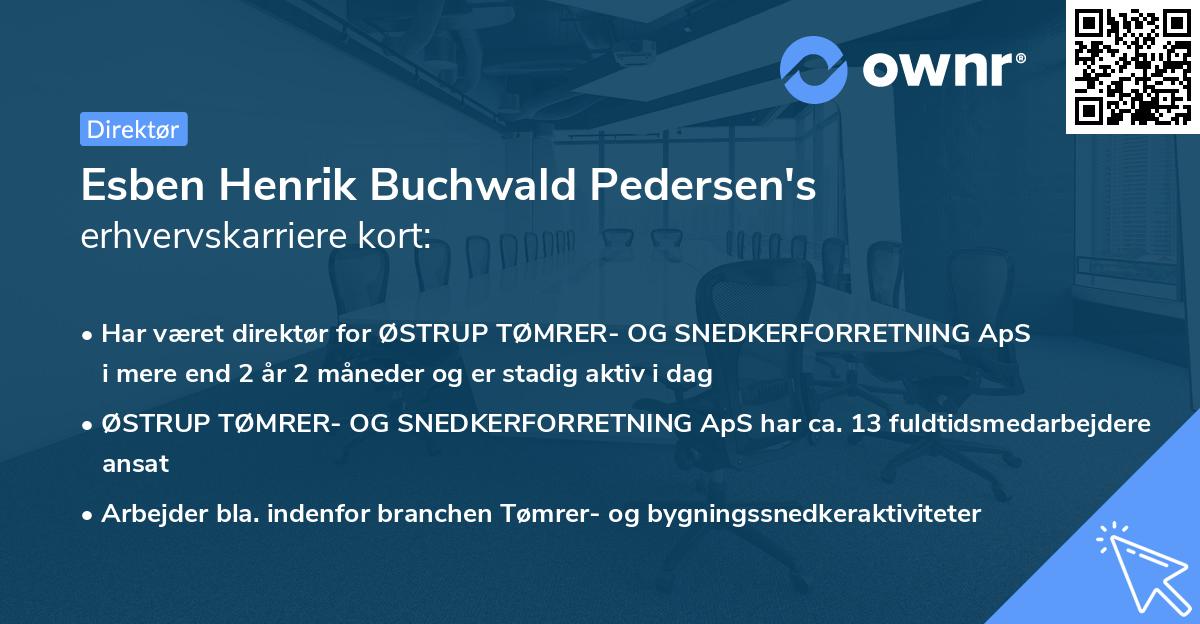 ownr®

Direktør

Esben Henrik Buchwald Pedersen's erhvervskarriere kort:

• Har været direktør for ØSTRUP TØMRER- OG SNEDKERFORRETNING ApS i mere end 2 år 2 måneder og er stadig aktiv i dag

• ØSTRUP TØMRER- OG SNEDKERFORRETNING ApS har ca. 13 fuldtidsmedarbejdere ansat

• Arbejder bla. indenfor branchen Tømrer- og bygningssnedkeraktiviteter